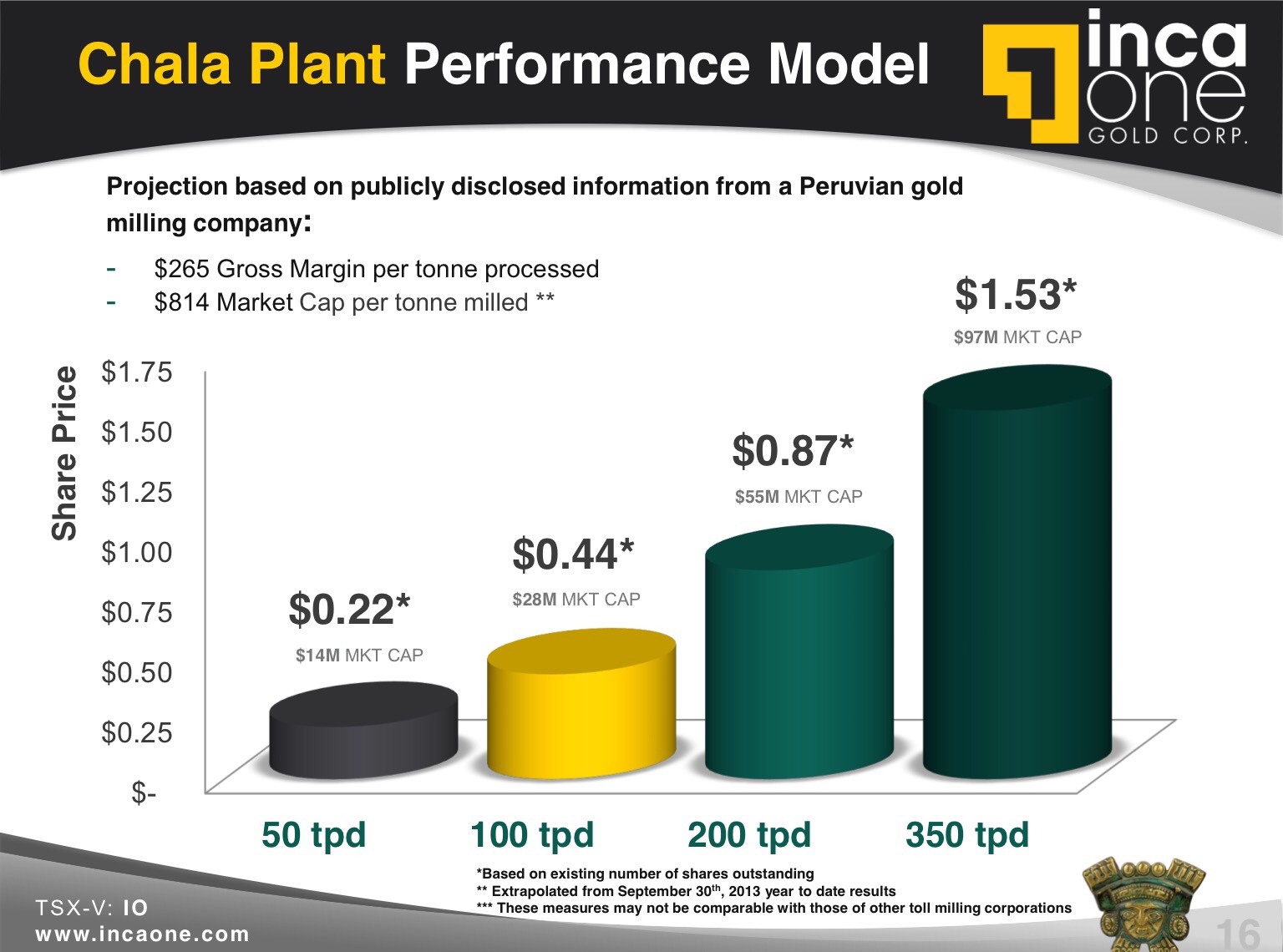 Chala Plant Performance Model

inca one GOLD CORP.

Projection based on publicly disclosed information from a Peruvian gold milling company:

- $265 Gross Margin per tonne processed
- $814 Market Cap per tonne milled **

Share Price

$1.75
$1.50
$1.25
$1.00
$0.75
$0.50
$0.25
$-

$0.22*
$14M MKT CAP

$0.44*
$28M MKT CAP

$0.87*
$55M MKT CAP

$1.53*
$97M MKT CAP

50 tpd
100 tpd
200 tpd
350 tpd

*Based on existing number of shares outstanding
** Extrapolated from September 30$^{th}$, 2013 year to date results
*** These measures may not be comparable with those of other toll milling corporations

TSX-V: IO
www.incaone.com

16